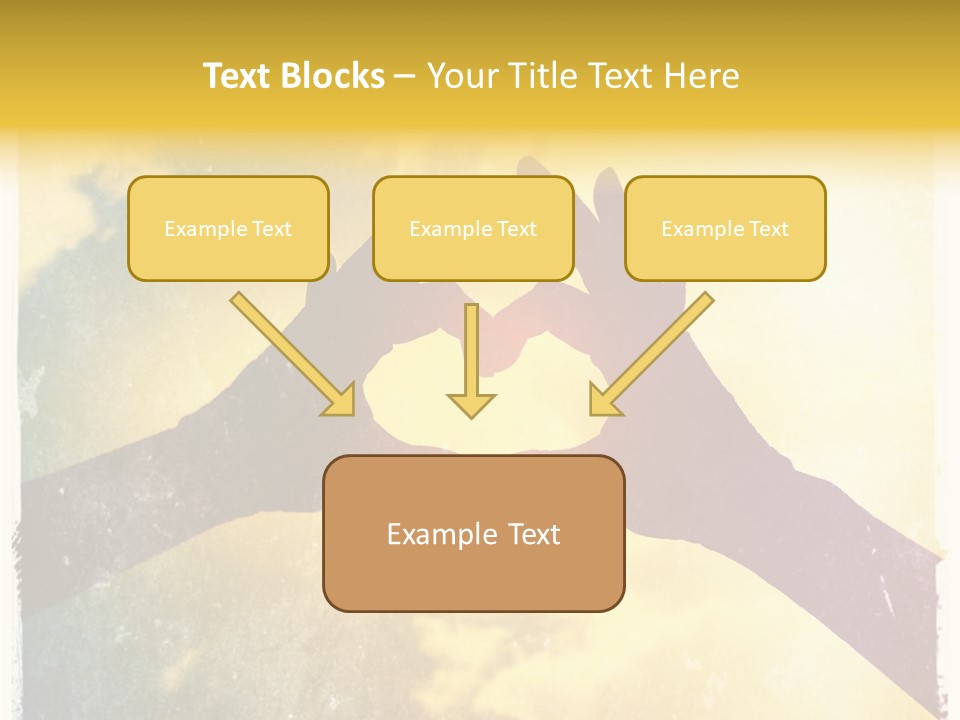 Text Blocks – Your Title Text Here

Example Text

Example Text

Example Text

Example Text